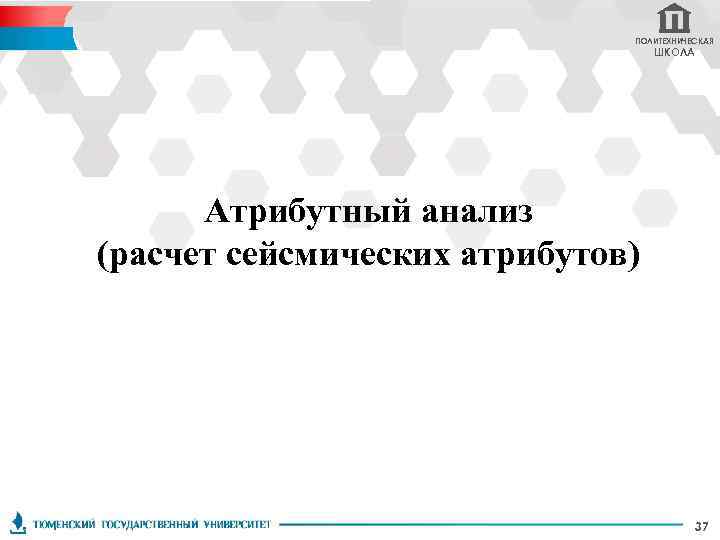 ПОЛИТЕХНИЧЕСКАЯ ШКОЛА

Атрибутный анализ
(расчет сейсмических атрибутов)

ТЮМЕНСКИЙ ГОСУДАРСТВЕННЫЙ УНИВЕРСИТЕТ

37